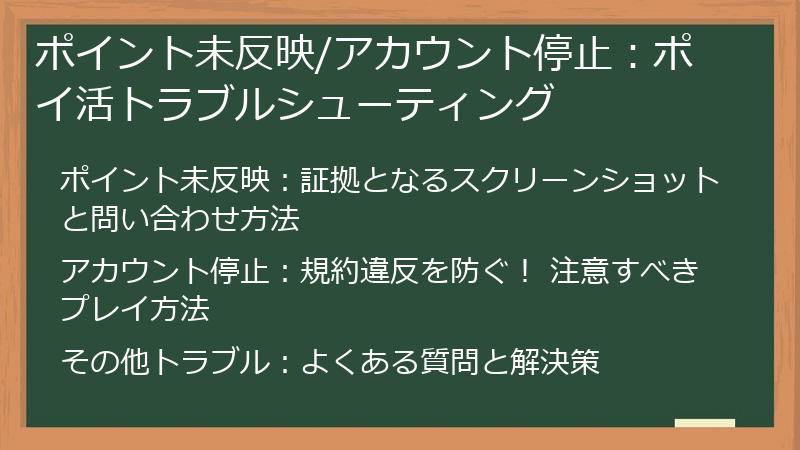 ポイント未反映/アカウント停止：ポイ活トラブルシューティング

ポイント未反映：証拠となるスクリーンショットと問い合わせ方法

アカウント停止：規約違反を防ぐ！ 注意すべきプレイ方法

その他トラブル：よくある質問と解決策